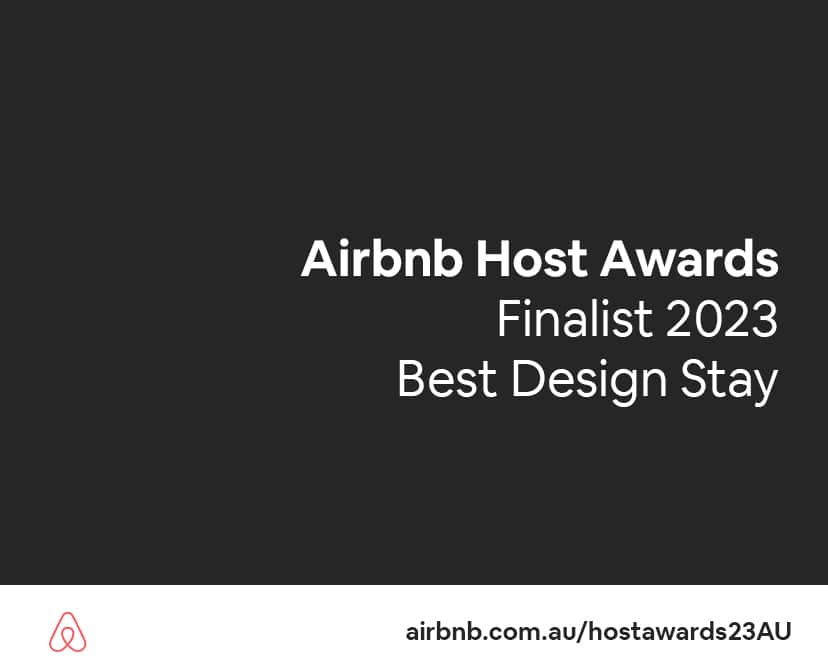 Airbnb Host Awards
Finalist 2023
Best Design Stay

airbnb.com.au/hostawards23AU